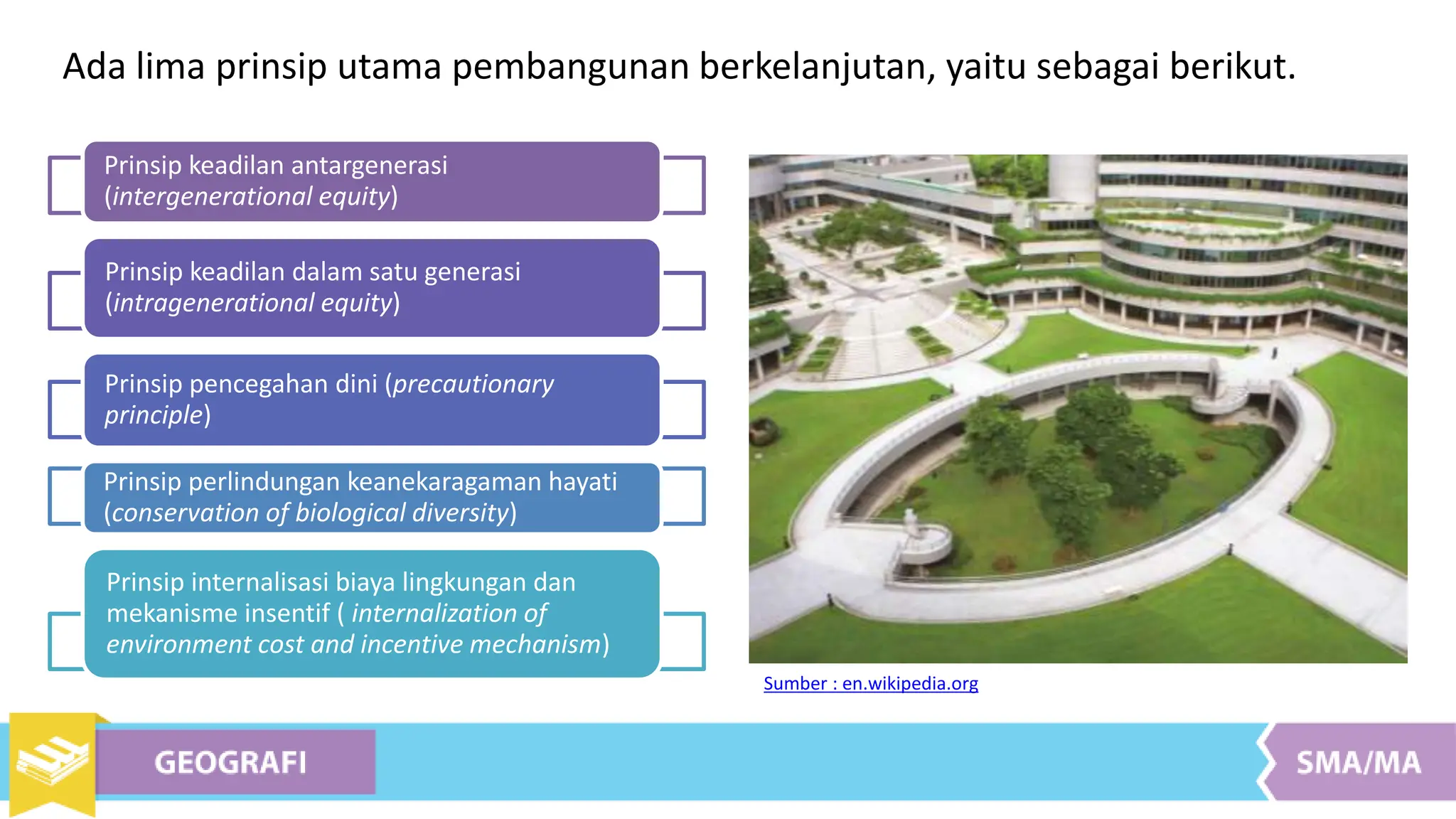 Ada lima prinsip utama pembangunan berkelanjutan, yaitu sebagai berikut.

Prinsip keadilan antargenerasi (intergenerational equity)

Prinsip keadilan dalam satu generasi (intragenerational equity)

Prinsip pencegahan dini (precautionary principle)

Prinsip perlindungan keanekaragaman hayati (conservation of biological diversity)

Prinsip internalisasi biaya lingkungan dan mekanisme insentif ( internalization of environment cost and incentive mechanism)

Sumber : en.wikipedia.org

GEOGRAFI

SMA/MA